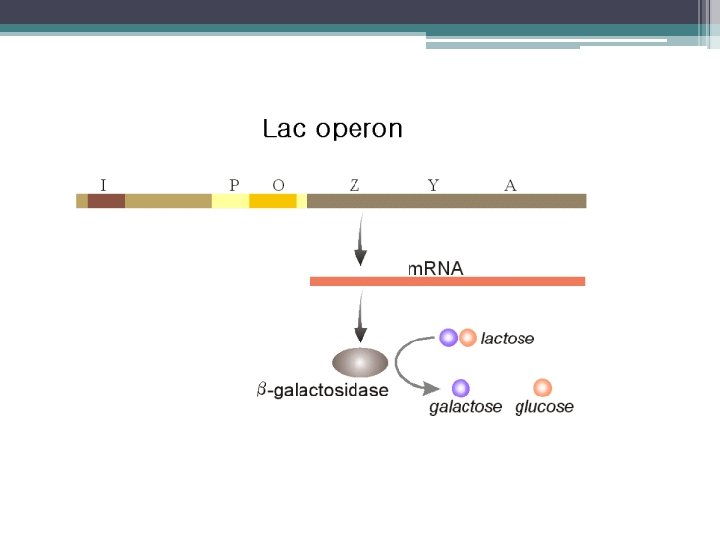 Lac operon

I P O Z Y A

mRNA

lactose

$\beta$-galactosidase

galactose glucose